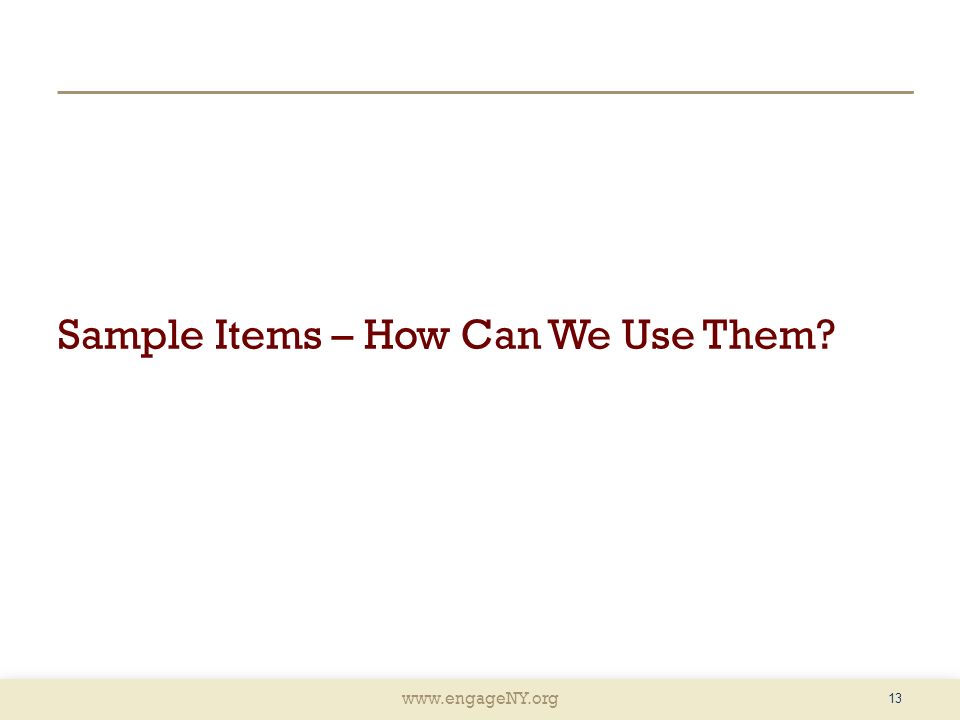 Sample Items – How Can We Use Them?

www.engageNY.org

13